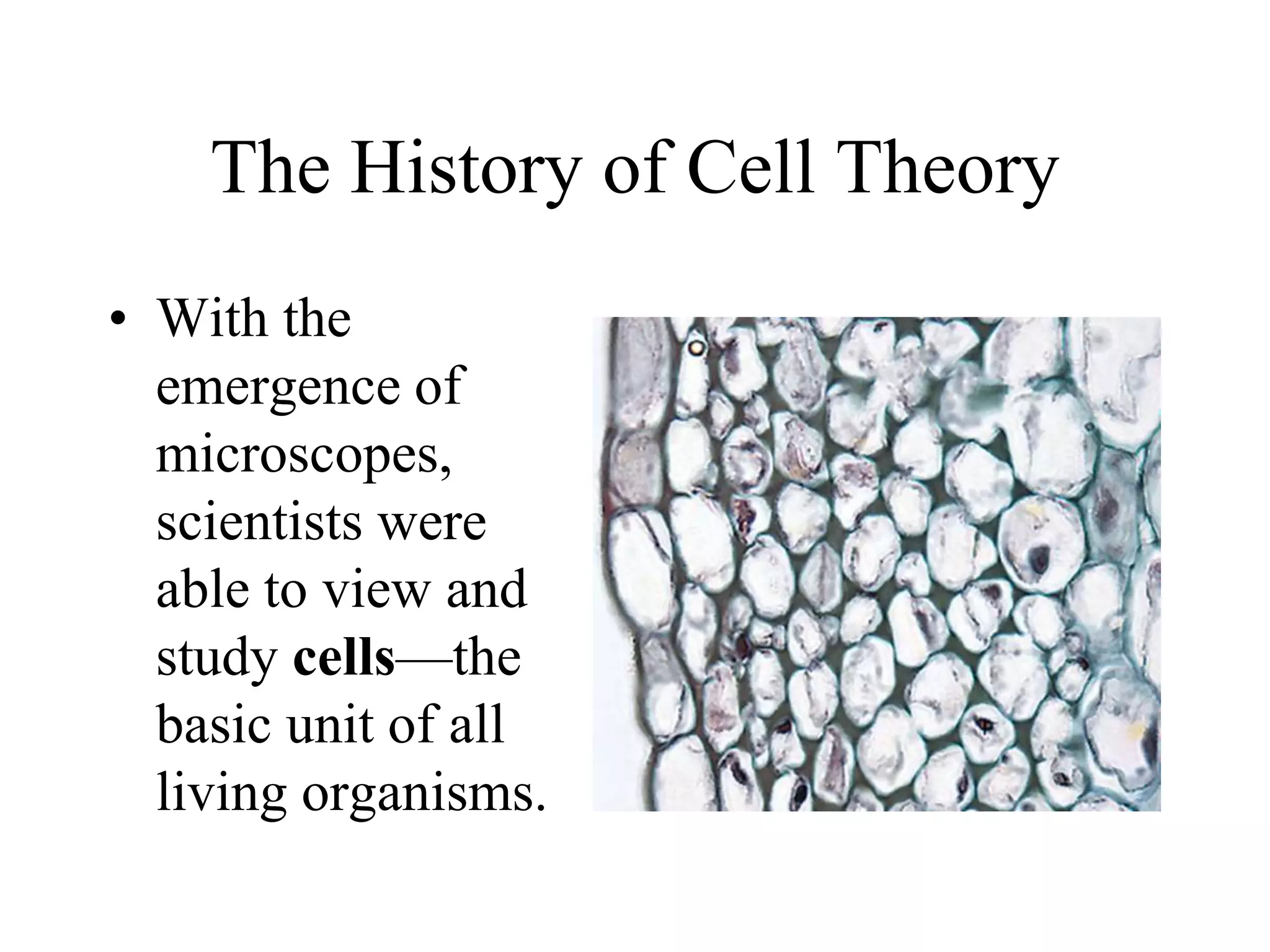 The History of Cell Theory

• With the emergence of microscopes, scientists were able to view and study cells—the basic unit of all living organisms.